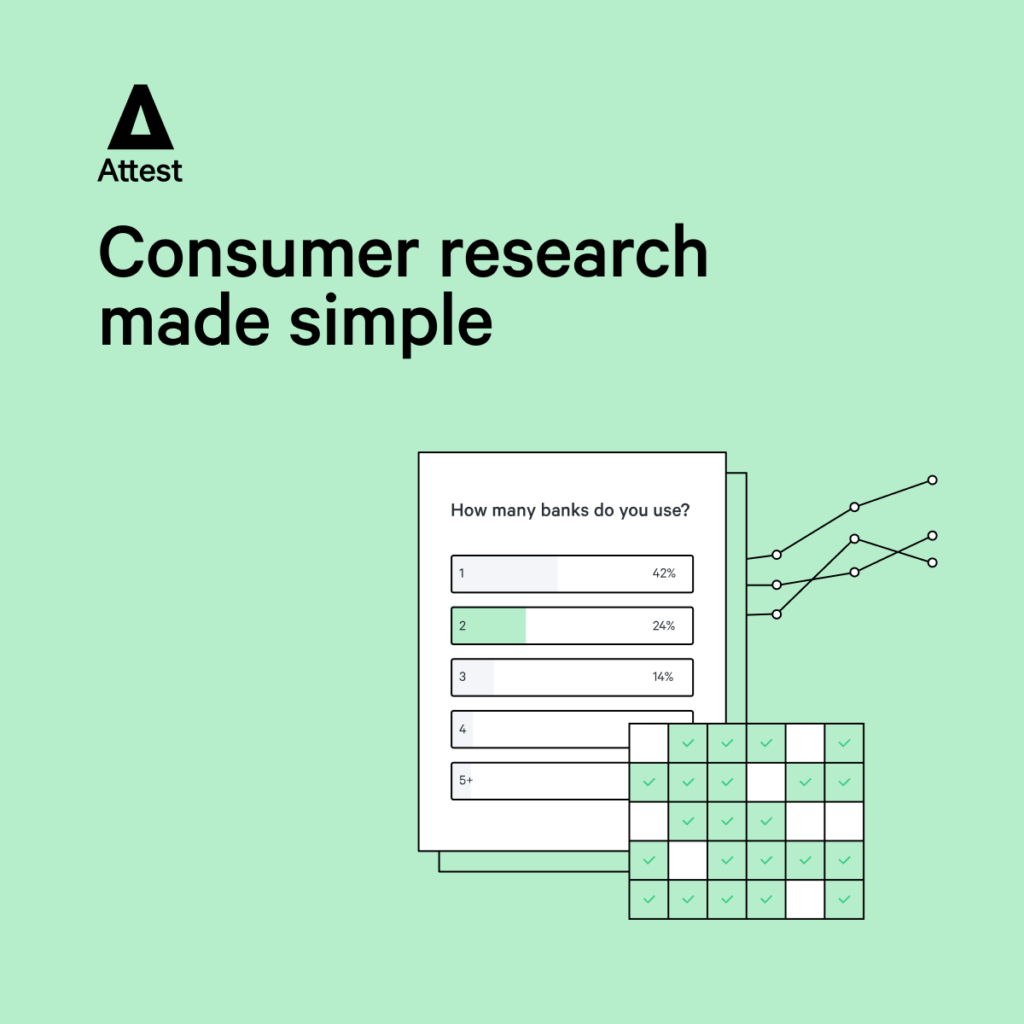 Attest

Consumer research made simple

How many banks do you use?

1 42%

2 24%

3 14%

4

5+